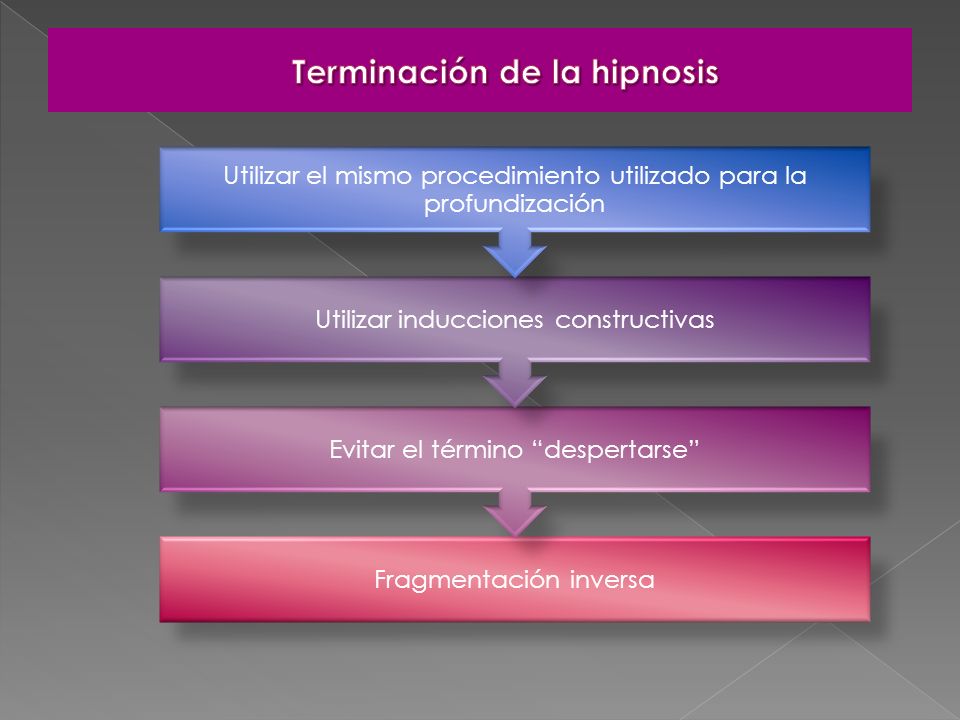 Terminación de la hipnosis

Utilizar el mismo procedimiento utilizado para la profundización

Utilizar inducciones constructivas

Evitar el término “despertarse”

Fragmentación inversa